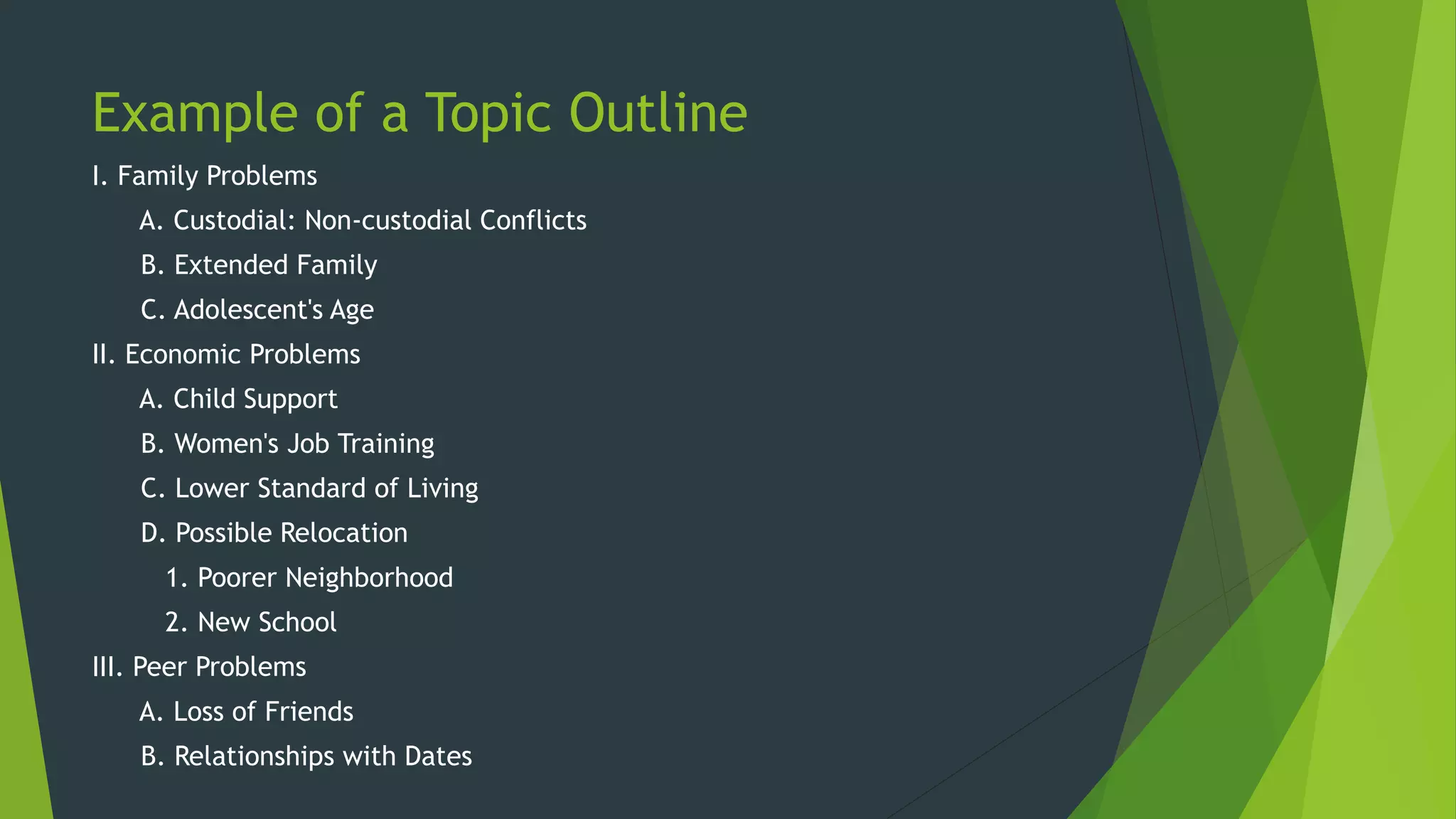 Example of a Topic Outline

I. Family Problems

A. Custodial: Non-custodial Conflicts

B. Extended Family

C. Adolescent's Age

II. Economic Problems

A. Child Support

B. Women's Job Training

C. Lower Standard of Living

D. Possible Relocation

1. Poorer Neighborhood

2. New School

III. Peer Problems

A. Loss of Friends

B. Relationships with Dates